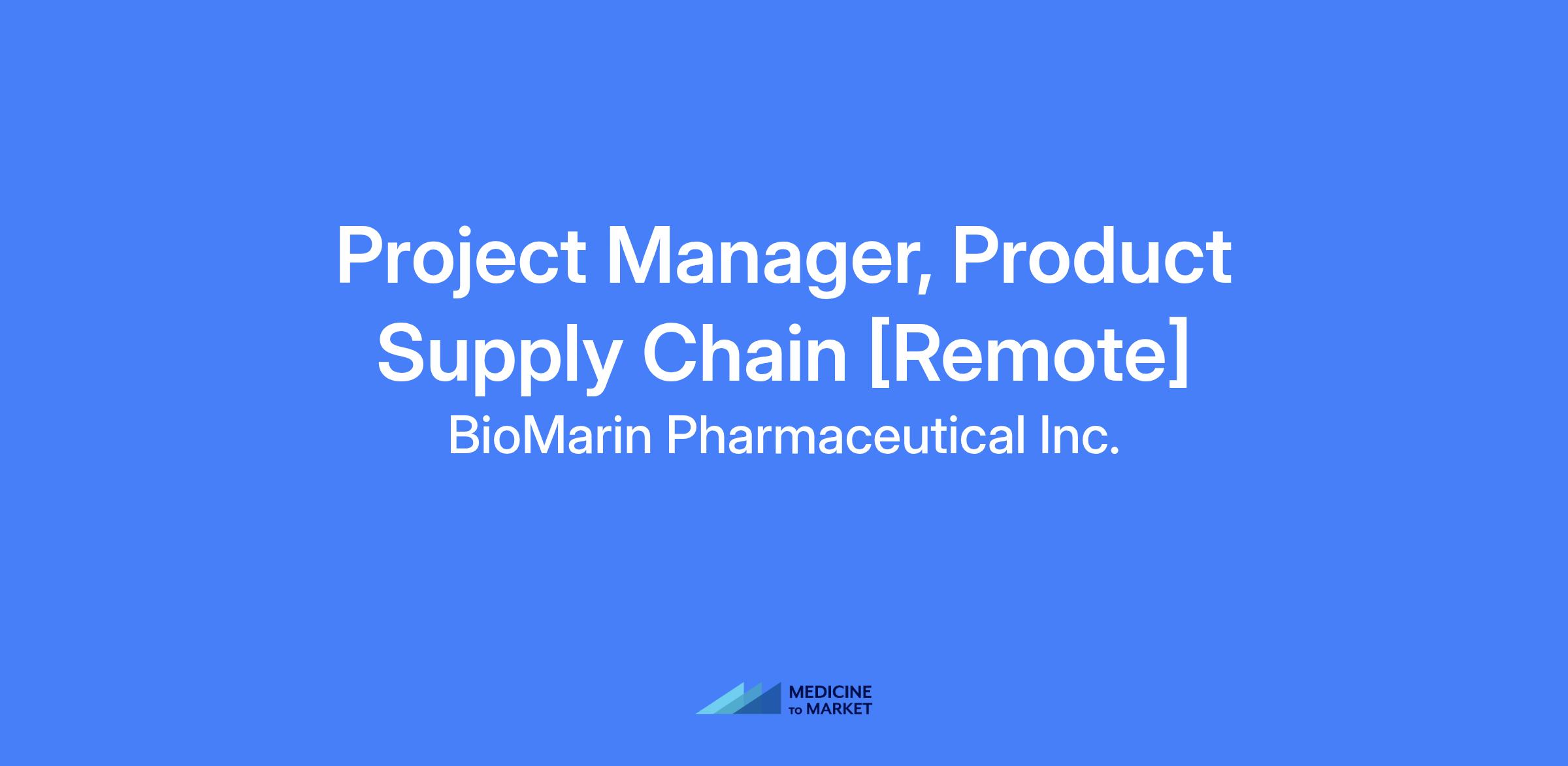 Project Manager, Product Supply Chain [Remote]

BioMarin Pharmaceutical Inc.

MEDICINE
TO MARKET